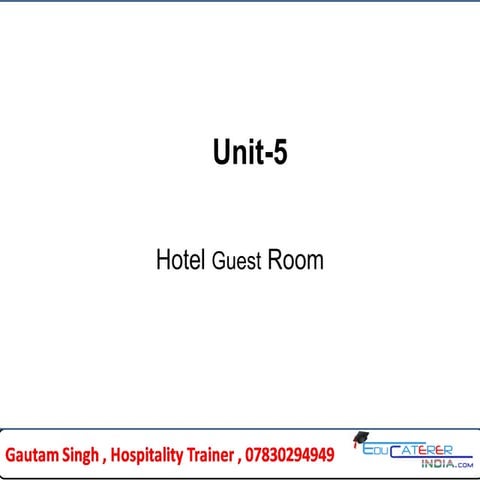 Unit-5

Hotel Guest Room

Gautam Singh , Hospitality Trainer , 07830294949

EDUCATERER INDIA.com